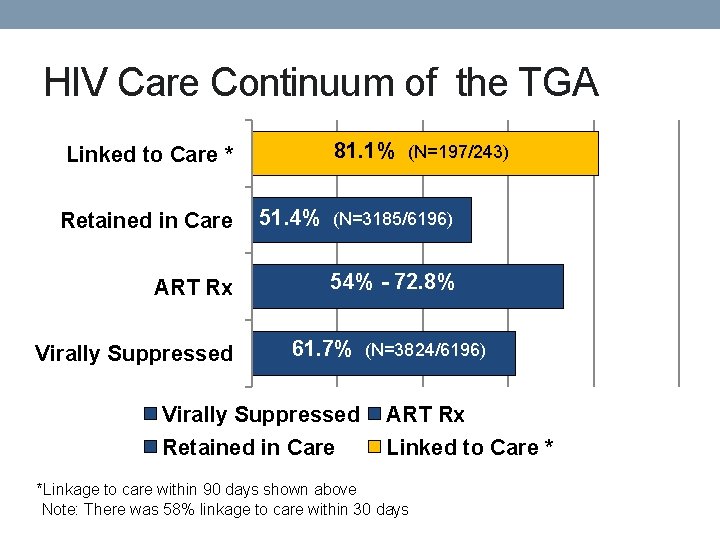 HIV Care Continuum of the TGA

Linked to Care * 81.1% (N=197/243)

Retained in Care 51.4% (N=3185/6196)

ART Rx 54% - 72.8%

Virally Suppressed 61.7% (N=3824/6196)

Virally Suppressed
ART Rx
Retained in Care
Linked to Care *

*Linkage to care within 90 days shown above
Note: There was 58% linkage to care within 30 days